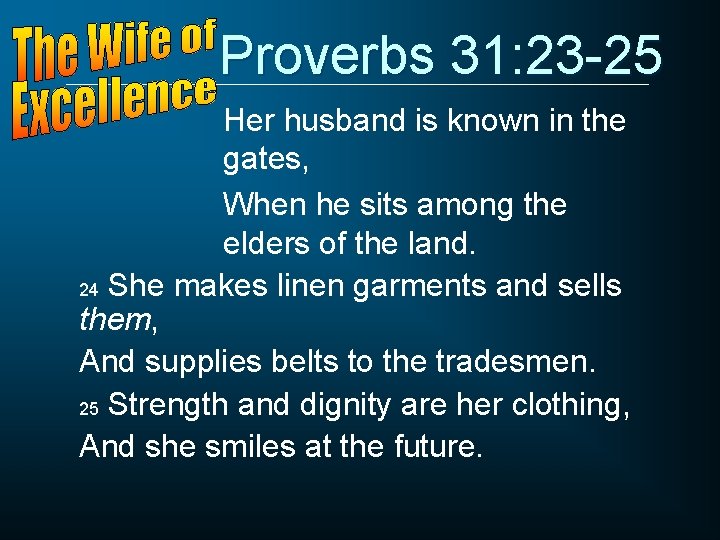 The Wife of Excellence

Proverbs 31:23-25

Her husband is known in the gates,

When he sits among the elders of the land.

24 She makes linen garments and sells them,

And supplies belts to the tradesmen.

25 Strength and dignity are her clothing,

And she smiles at the future.